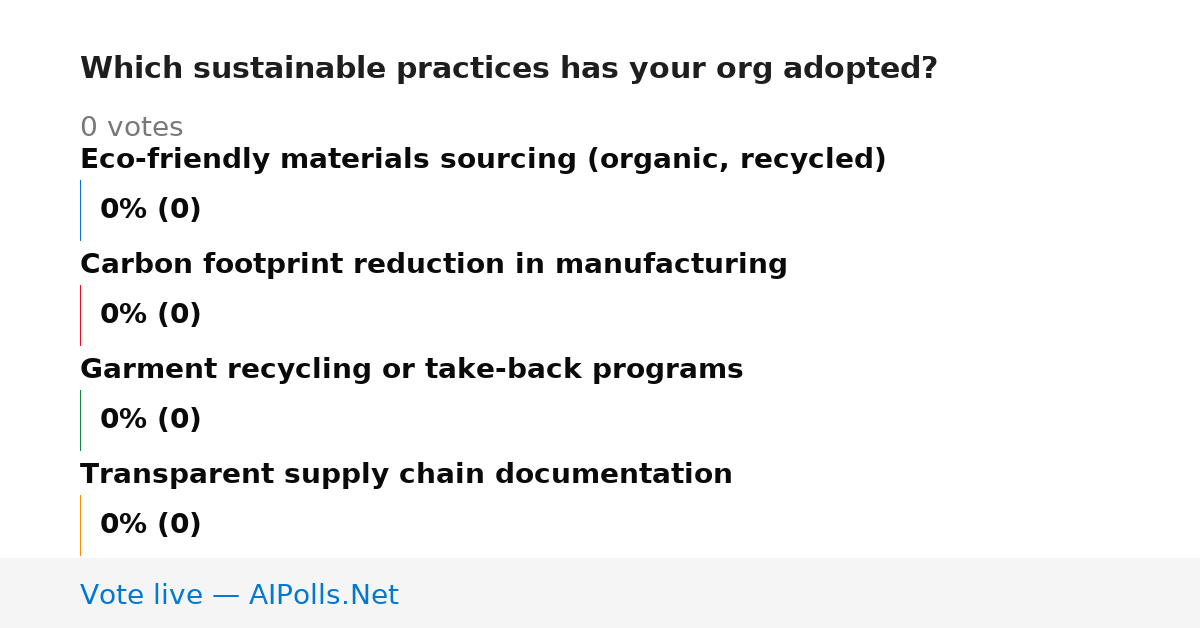 Which sustainable practices has your org adopted?

0 votes

Eco-friendly materials sourcing (organic, recycled)

0% (0)

Carbon footprint reduction in manufacturing

0% (0)

Garment recycling or take-back programs

0% (0)

Transparent supply chain documentation

0% (0)

Vote live — AIPolls.Net